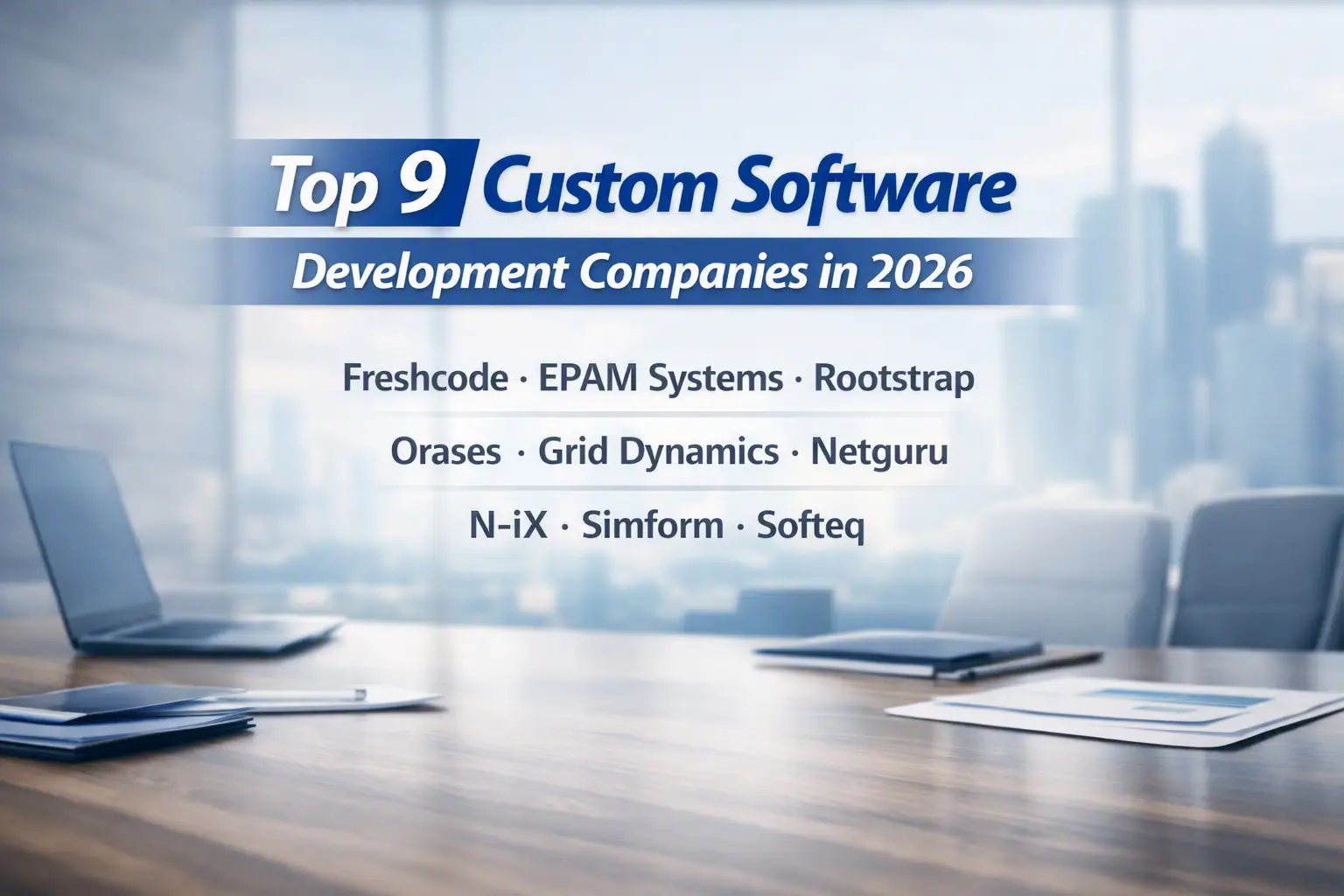 Top 9 Custom Software
Development Companies in 2026

Freshcode · EPAM Systems · Rootstrap

Orases · Grid Dynamics · Netguru

N-iX · Simform · Softeq